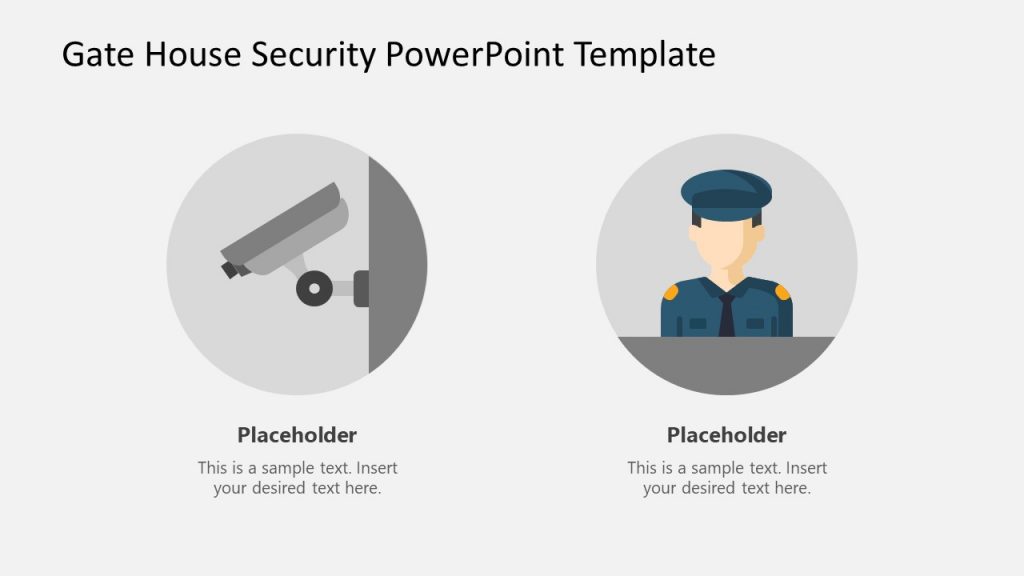 Gate House Security PowerPoint Template

Placeholder

This is a sample text. Insert your desired text here.

Placeholder

This is a sample text. Insert your desired text here.